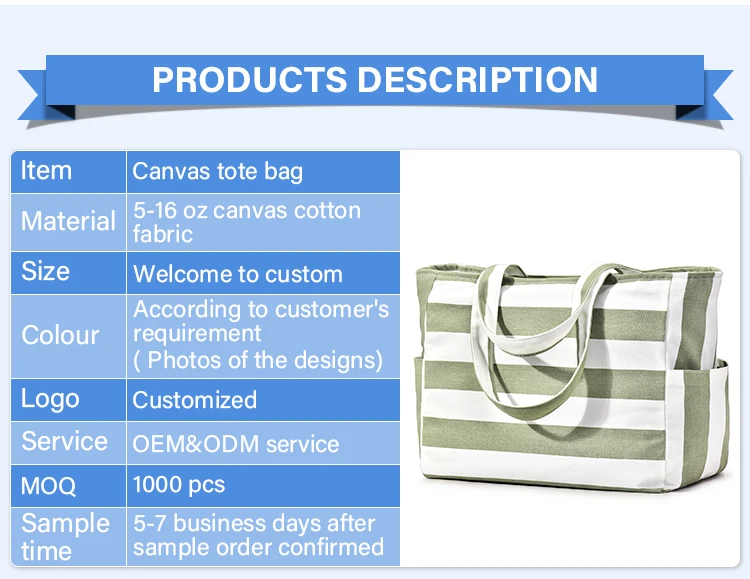 PRODUCTS DESCRIPTION

| Item | Canvas tote bag |
|---|---|
| Material | 5-16 oz canvas cotton fabric |
| Size | Welcome to custom |
| Colour | According to customer's requirement ( Photos of the designs) |
| Logo | Customized |
| Service | OEM&ODM service |
| MOQ | 1000 pcs |
| Sample time | 5-7 business days after sample order confirmed |